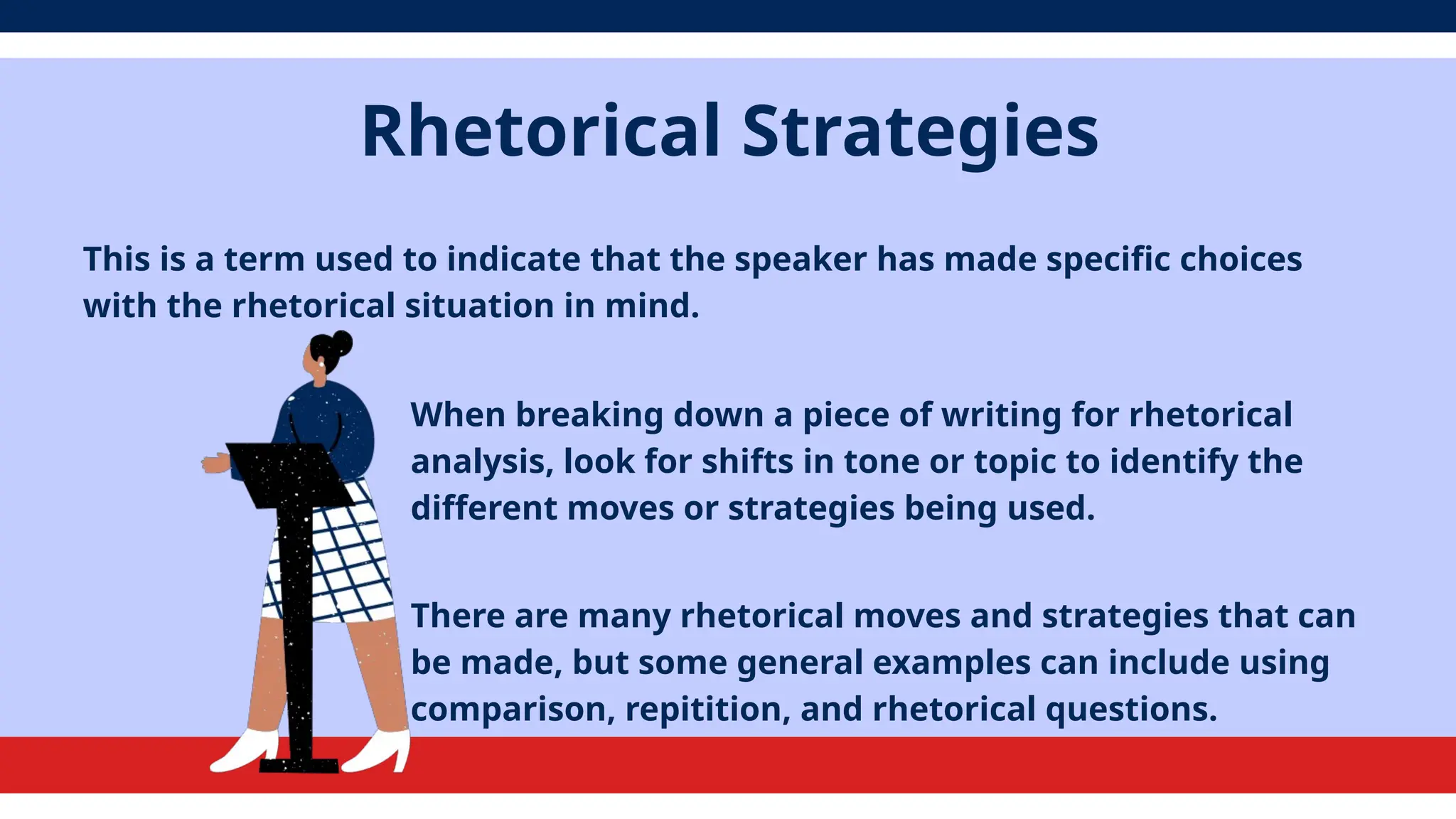 Rhetorical Strategies

This is a term used to indicate that the speaker has made specific choices with the rhetorical situation in mind.

When breaking down a piece of writing for rhetorical analysis, look for shifts in tone or topic to identify the different moves or strategies being used.

There are many rhetorical moves and strategies that can be made, but some general examples can include using comparison, repitition, and rhetorical questions.